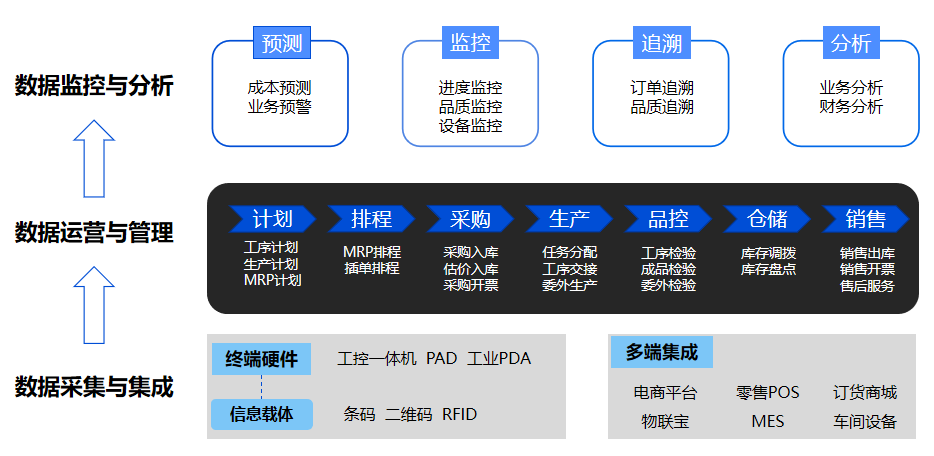 数据监控与分析

预测
成本预测
业务预警

监控
进度监控
品质监控
设备监控

追溯
订单追溯
品质追溯

分析
业务分析
财务分析

数据运营与管理

计划
工序计划
生产计划
MRP计划

排程
MRP排程
插单排程

采购
采购入库
估价入库
采购开票

生产
任务分配
工序交接
委外生产

品控
工序检验
成品检验
委外检验

仓储
库存调拨
库存盘点

销售
销售出库
销售开票
售后服务

数据采集与集成

终端硬件
工控一体机 PAD 工业PDA

信息载体
条码 二维码 RFID

多端集成
电商平台 零售POS 订货商城
物联宝 MES 车间设备